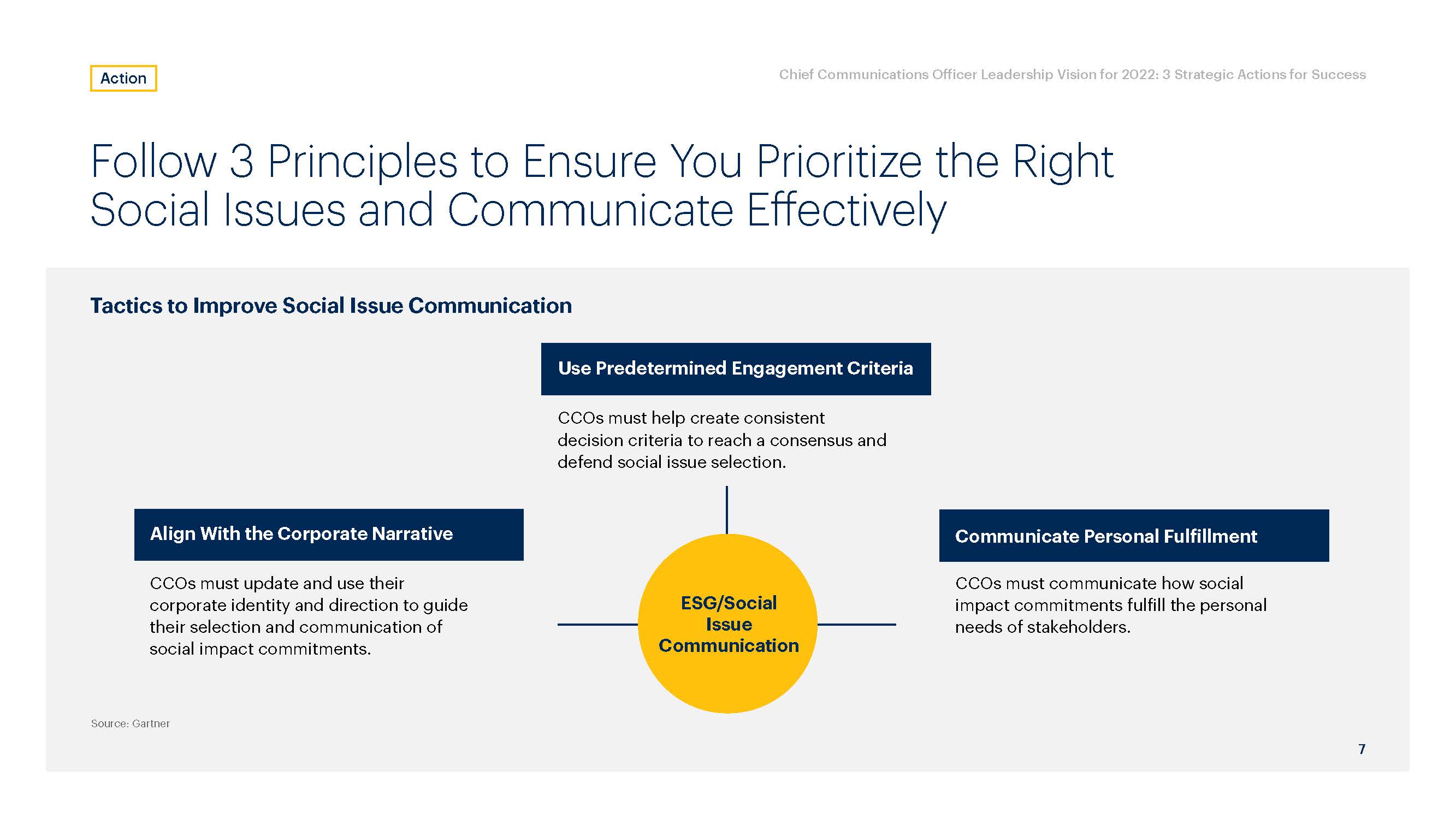 Action

Chief Communications Officer Leadership Vision for 2022: 3 Strategic Actions for Success

Follow 3 Principles to Ensure You Prioritize the Right Social Issues and Communicate Effectively

Tactics to Improve Social Issue Communication

Use Predetermined Engagement Criteria

CCOs must help create consistent decision criteria to reach a consensus and defend social issue selection.

Align With the Corporate Narrative

CCOs must update and use their corporate identity and direction to guide their selection and communication of social impact commitments.

ESG/Social Issue Communication

Communicate Personal Fulfillment

CCOs must communicate how social impact commitments fulfill the personal needs of stakeholders.

Source: Gartner

7